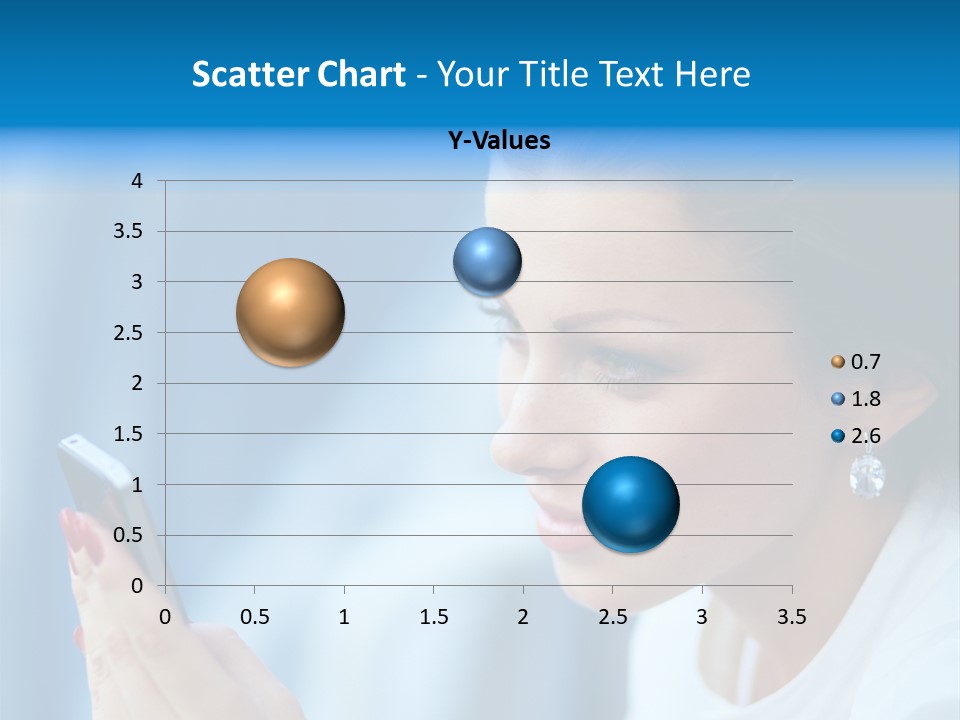 Scatter Chart - Your Title Text Here

Y-Values

4
3.5
3
2.5
2
1.5
1
0.5
0

0 0.5 1 1.5 2 2.5 3 3.5

0.7
1.8
2.6